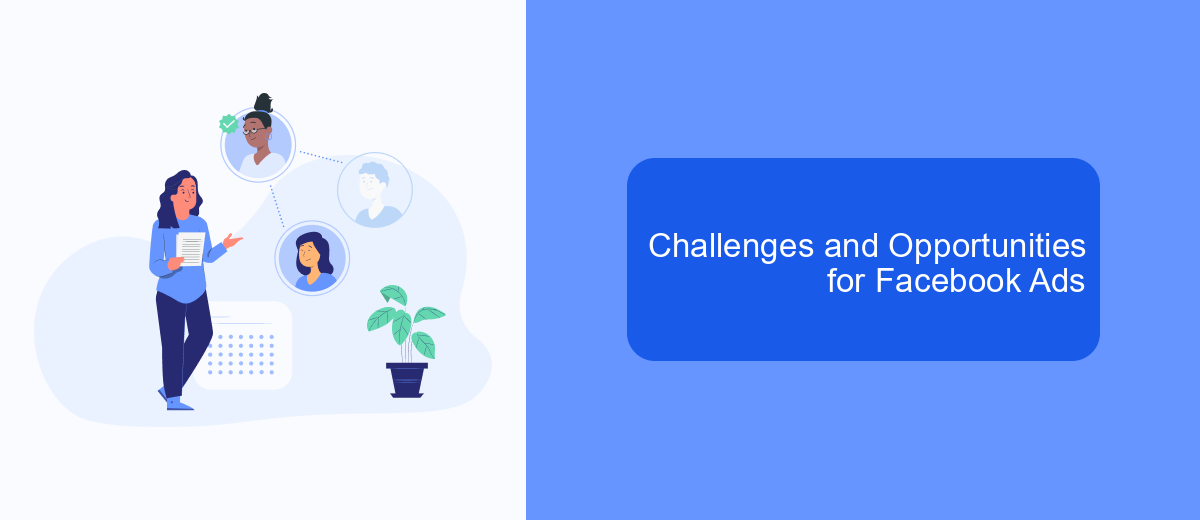 Challenges and Opportunities for Facebook Ads